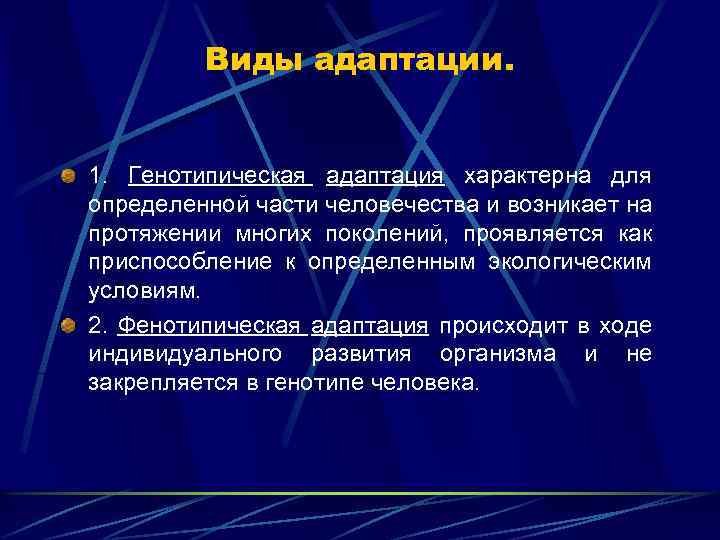 Виды адаптации.

1. Генотипическая адаптация характерна для определенной части человечества и возникает на протяжении многих поколений, проявляется как приспособление к определенным экологическим условиям.

2. Фенотипическая адаптация происходит в ходе индивидуального развития организма и не закрепляется в генотипе человека.